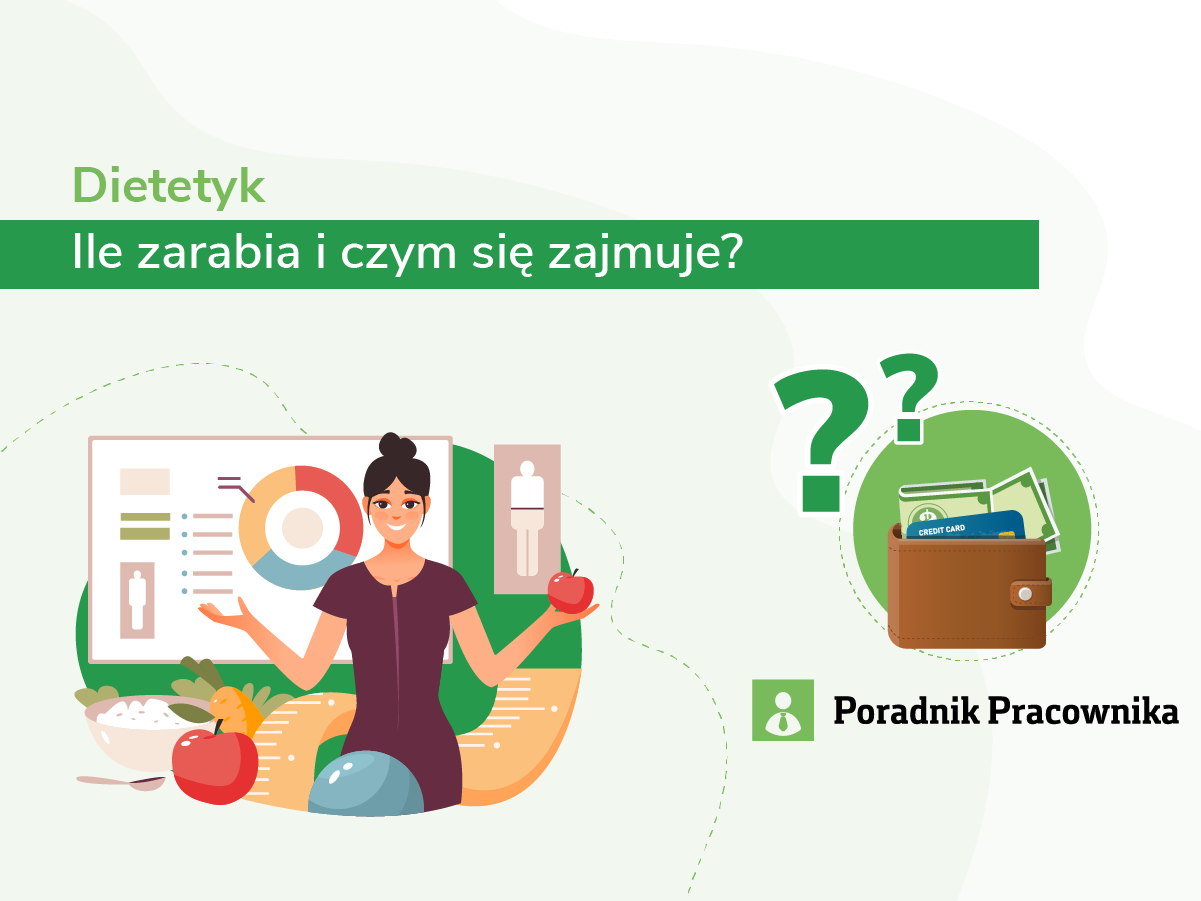 Dietetyk

Ile zarabia i czym się zajmuje?

??

CREDIT CARD

Poradnik Pracownika